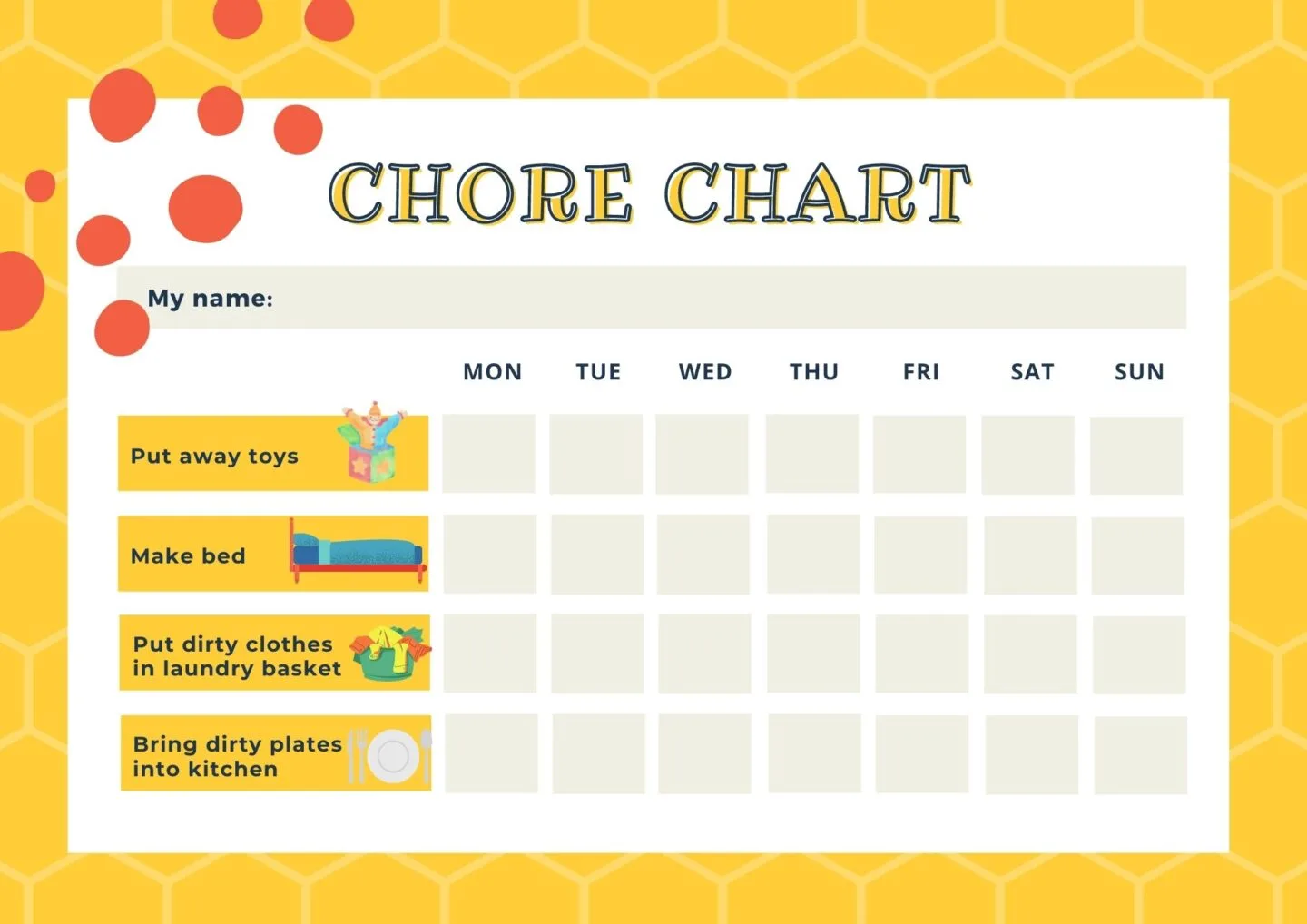 CHORE CHART

My name:

| | MON | TUE | WED | THU | FRI | SAT | SUN |
|---|---|---|---|---|---|---|---|
| Put away toys | | | | | | | |
| Make bed | | | | | | | |
| Put dirty clothes in laundry basket | | | | | | | |
| Bring dirty plates into kitchen | | | | | | | |